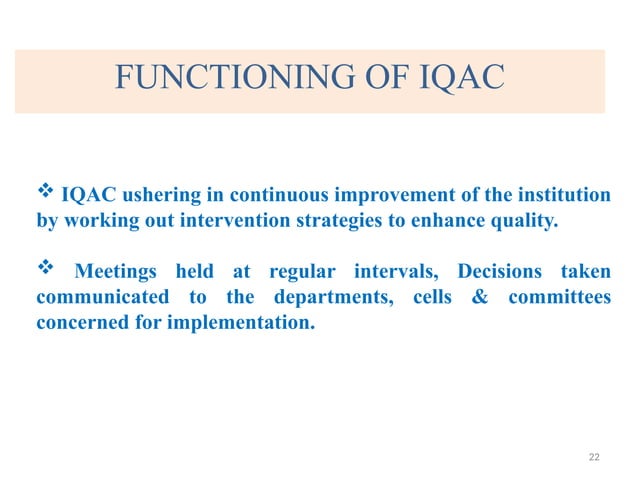 FUNCTIONING OF IQAC

❖ IQAC ushering in continuous improvement of the institution by working out intervention strategies to enhance quality.

❖ Meetings held at regular intervals, Decisions taken communicated to the departments, cells & committees concerned for implementation.

22